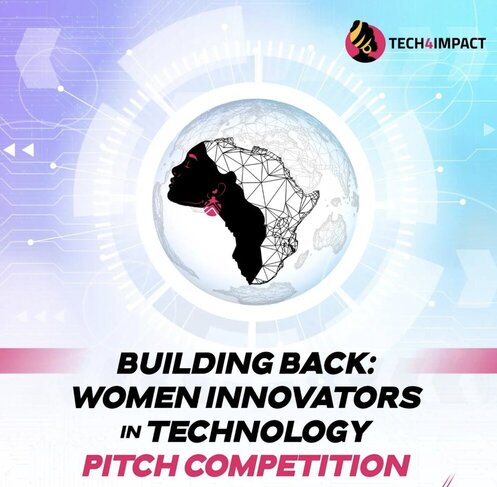 TECH4IMPACT

BUILDING BACK:
WOMEN INNOVATORS
IN TECHNOLOGY
PITCH COMPETITION